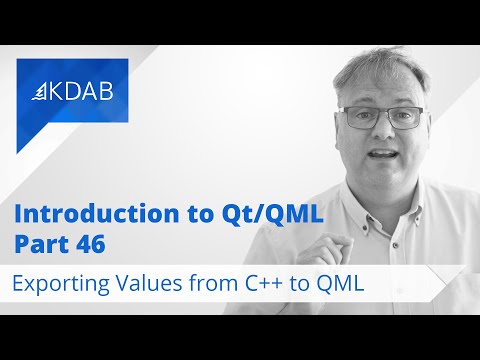 KDAB

Introduction to Qt/QML
Part 46

Exporting Values from C++ to QML